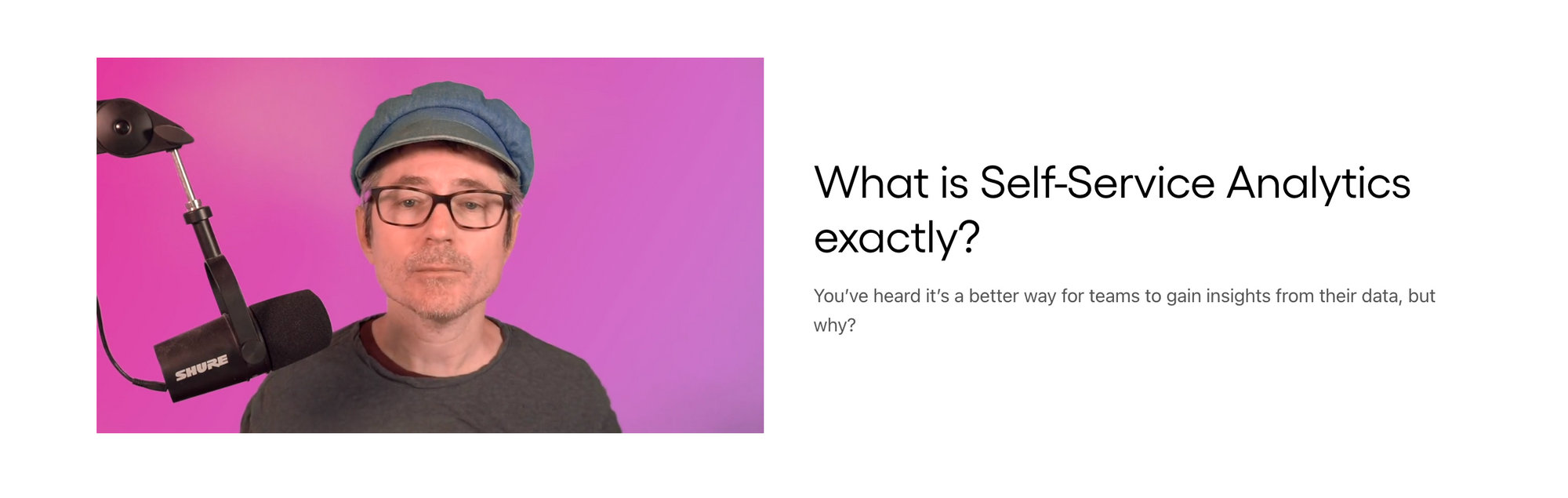 SHURE

What is Self-Service Analytics exactly?

You've heard it's a better way for teams to gain insights from their data, but why?